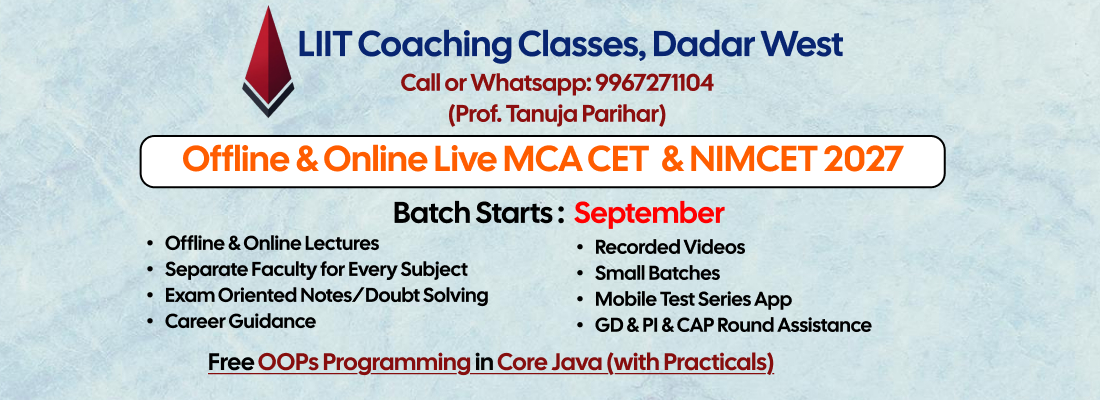 LIIT Coaching Classes, Dadar West

Call or Whatsapp: 9967271104
(Prof. Tanuja Parihar)

Offline & Online Live MCA CET & NIMCET 2027

Batch Starts : September

- Offline & Online Lectures
- Separate Faculty for Every Subject
- Exam Oriented Notes/Doubt Solving
- Career Guidance

- Recorded Videos
- Small Batches
- Mobile Test Series App
- GD & PI & CAP Round Assistance

Free OOPs Programming in Core Java (with Practicals)